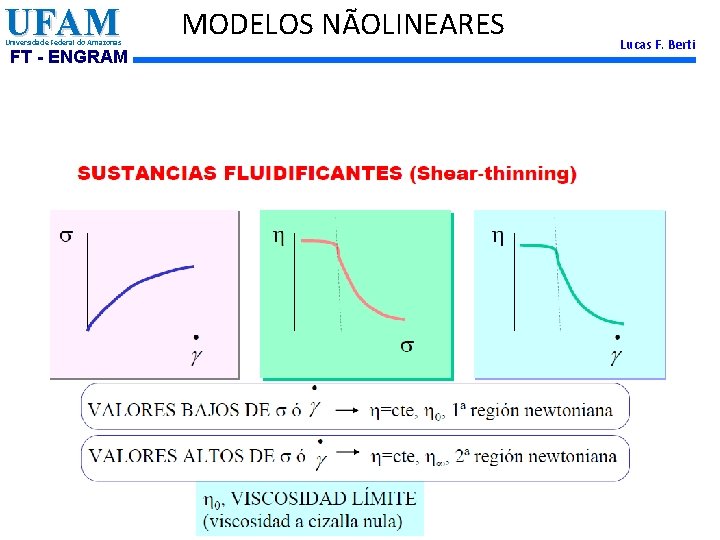 UFAM
Universidade Federal do Amazonas
FT - ENGRAM

MODELOS NÃOLINEARES

Lucas F. Berti

SUSTANCIAS FLUIDIFICANTES (Shear-thinning)

$\sigma$

$\dot{\gamma}$

$\eta$

$\sigma$

$\eta$

$\dot{\gamma}$

VALORES BAJOS DE $\sigma$ ó $\dot{\gamma}$ $\rightarrow$ $\eta$=cte, $\eta_0$, 1ª región newtoniana

VALORES ALTOS DE $\sigma$ ó $\dot{\gamma}$ $\rightarrow$ $\eta$=cte, $\eta_\infty$, 2ª región newtoniana

$\eta_0$, VISCOSIDAD LÍMITE
(viscosidad a cizalla nula)